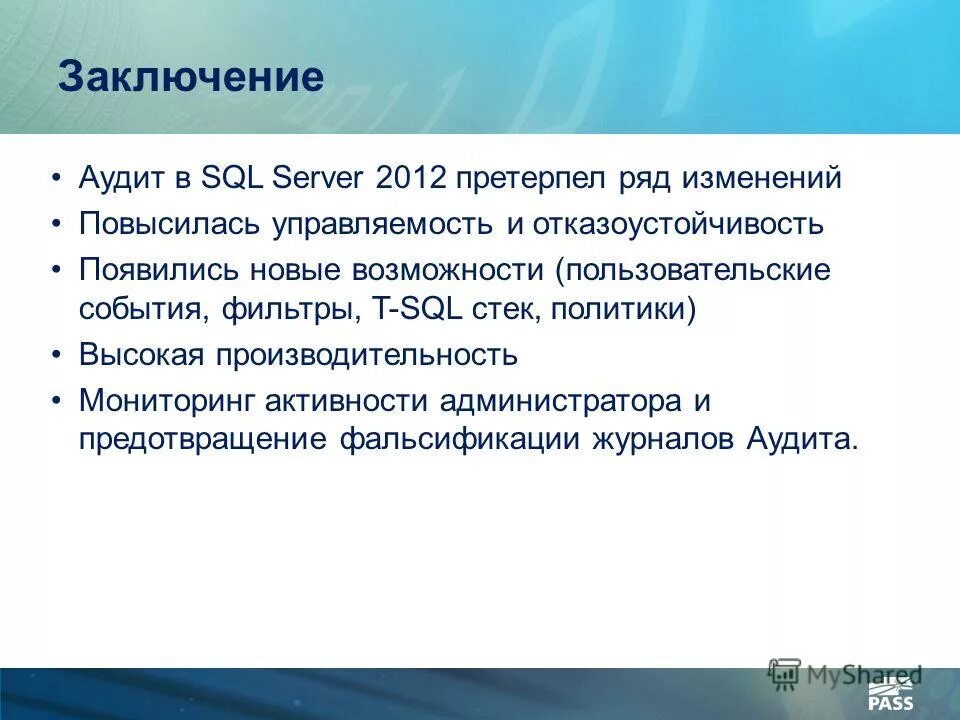 Заключение

• Аудит в SQL Server 2012 претерпел ряд изменений
• Повысилась управляемость и отказоустойчивость
• Появились новые возможности (пользовательские события, фильтры, T-SQL стек, политики)
• Высокая производительность
• Мониторинг активности администратора и предотвращение фальсификации журналов Аудита.

MyShared

PASS